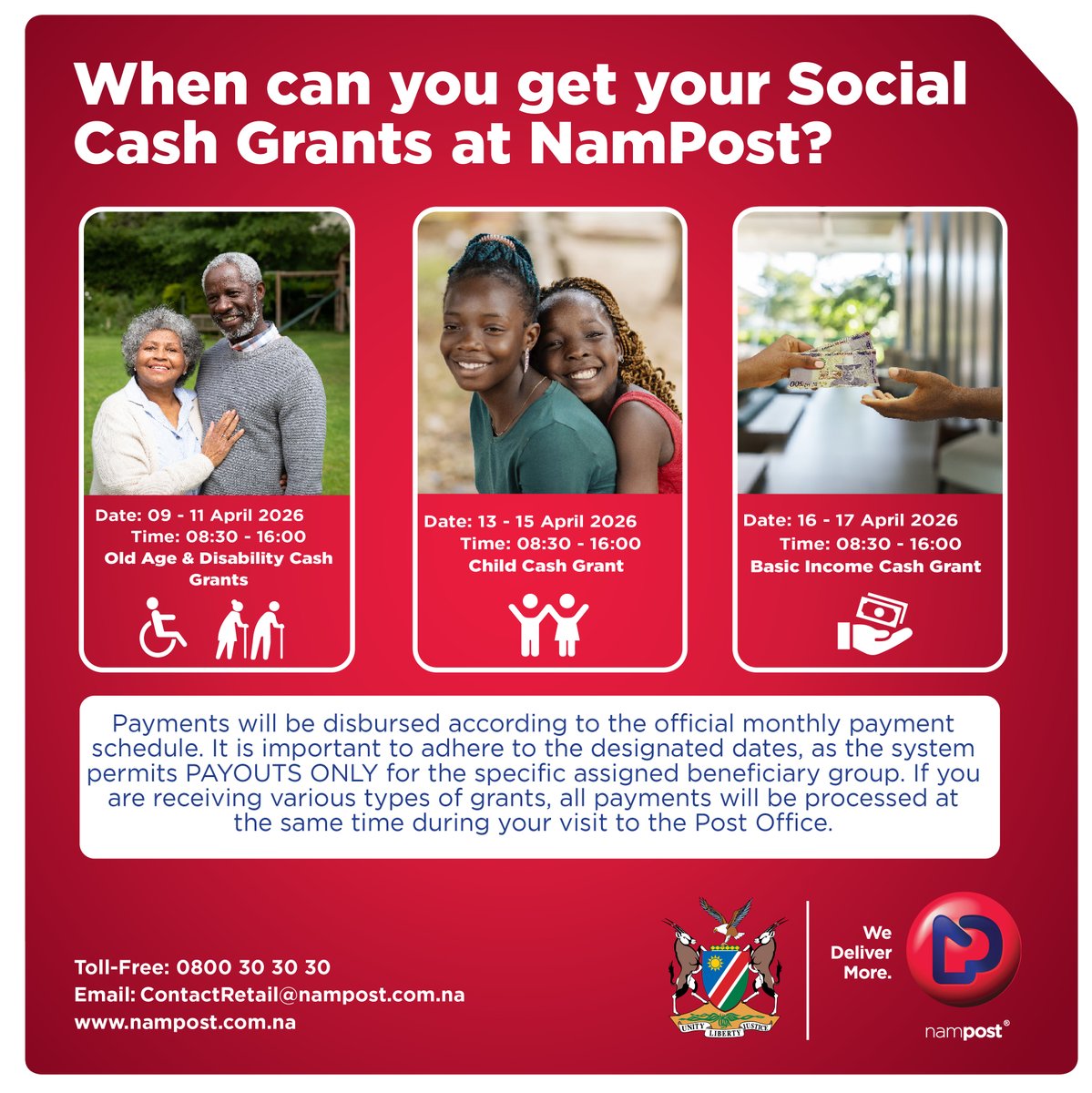 When can you get your Social Cash Grants at NamPost?

Date: 09 - 11 April 2026
Time: 08:30 - 16:00
Old Age & Disability Cash Grants

Date: 13 - 15 April 2026
Time: 08:30 - 16:00
Child Cash Grant

Date: 16 - 17 April 2026
Time: 08:30 - 16:00
Basic Income Cash Grant

Payments will be disbursed according to the official monthly payment schedule. It is important to adhere to the designated dates, as the system permits PAYOUTS ONLY for the specific assigned beneficiary group. If you are receiving various types of grants, all payments will be processed at the same time during your visit to the Post Office.

Toll-Free: 0800 30 30 30
Email: ContactRetail@nampost.com.na
www.nampost.com.na

UNITY LIBERTY JUSTICE

We Deliver More.

nampost®